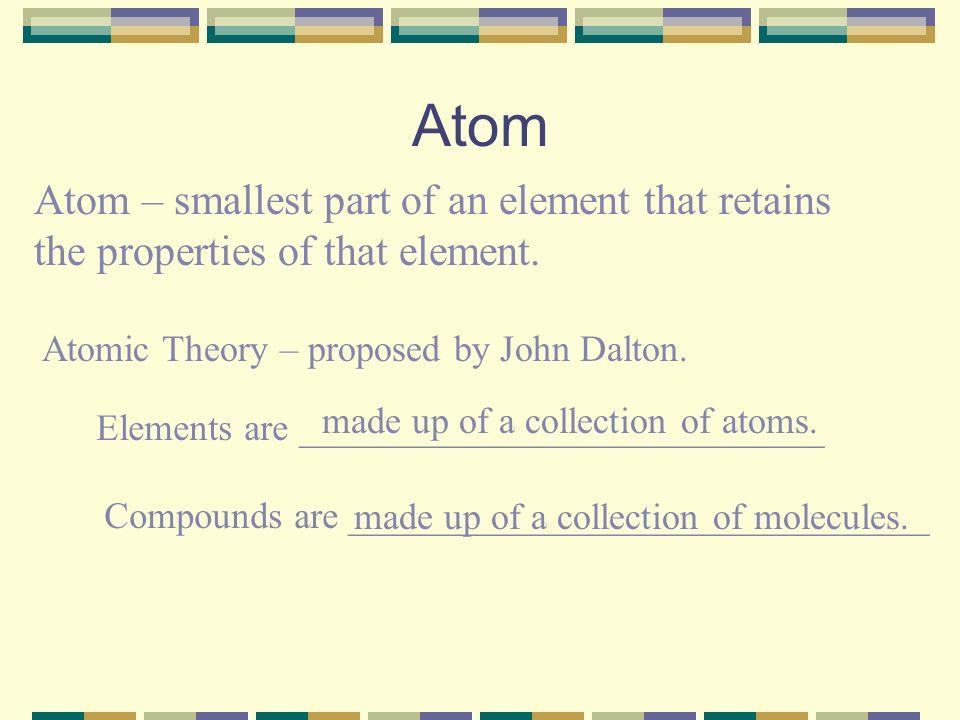 Atom

Atom – smallest part of an element that retains the properties of that element.

Atomic Theory – proposed by John Dalton.

Elements are made up of a collection of atoms.

Compounds are made up of a collection of molecules.